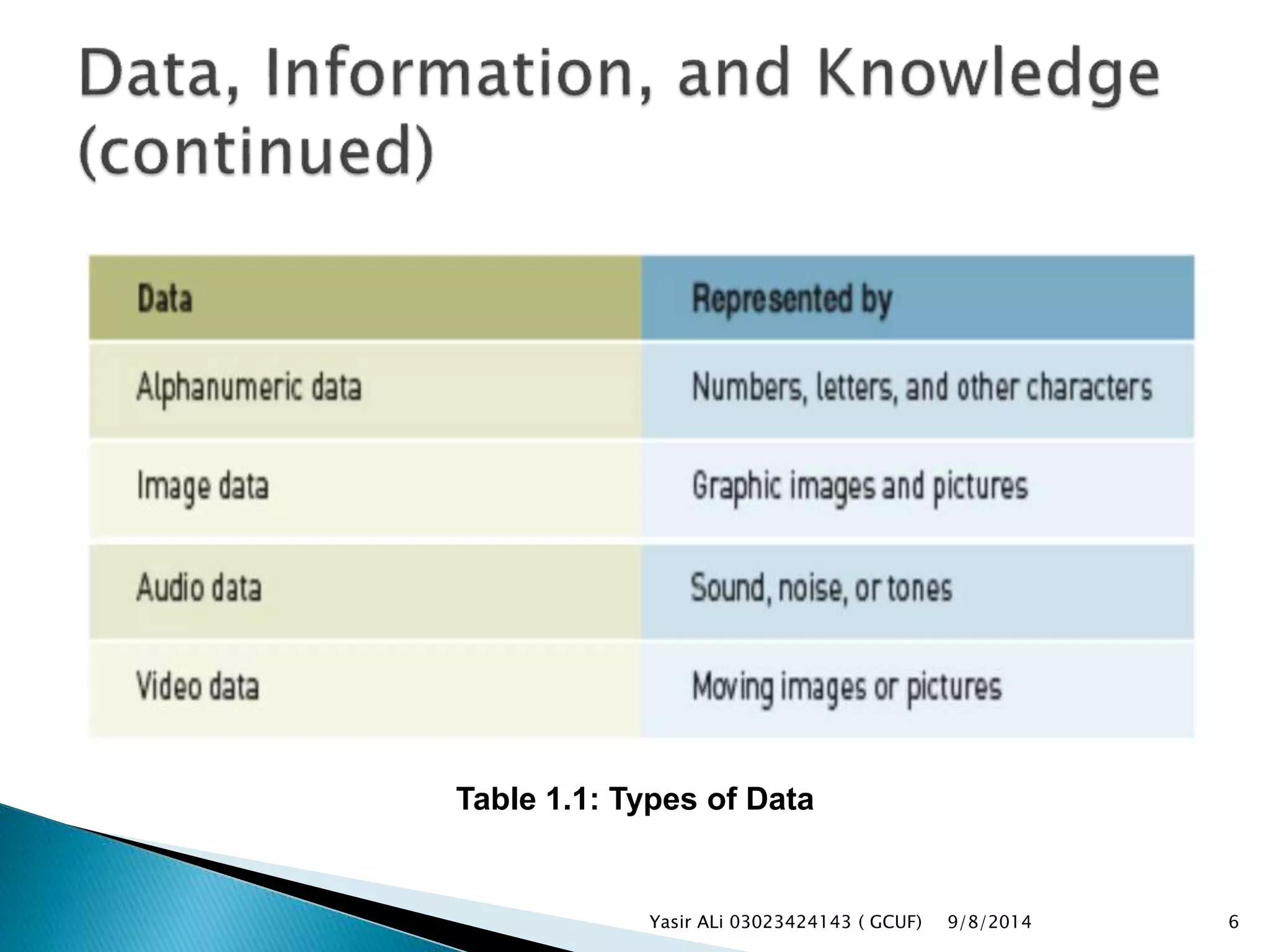 Data, Information, and Knowledge (continued)

| Data | Represented by |
|---|---|
| Alphanumeric data | Numbers, letters, and other characters |
| Image data | Graphic images and pictures |
| Audio data | Sound, noise, or tones |
| Video data | Moving images or pictures |

Table 1.1: Types of Data

Yasir ALi 03023424143 ( GCUF) 9/8/2014 6